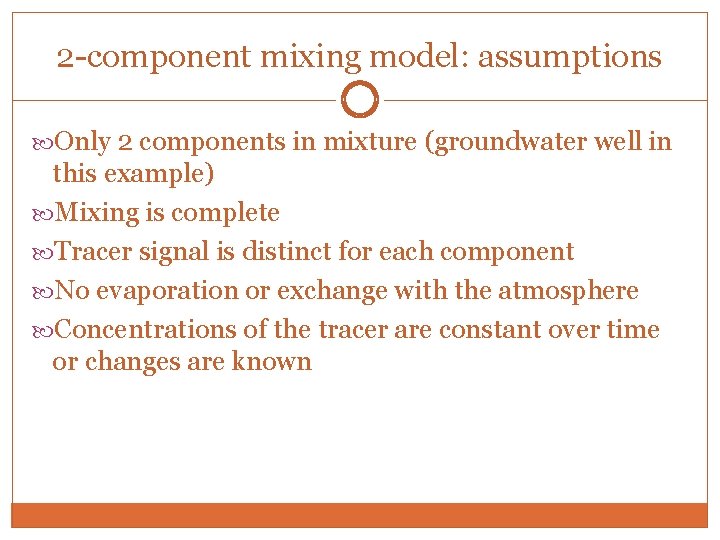 2-component mixing model: assumptions

Only 2 components in mixture (groundwater well in this example)

Mixing is complete

Tracer signal is distinct for each component

No evaporation or exchange with the atmosphere

Concentrations of the tracer are constant over time or changes are known